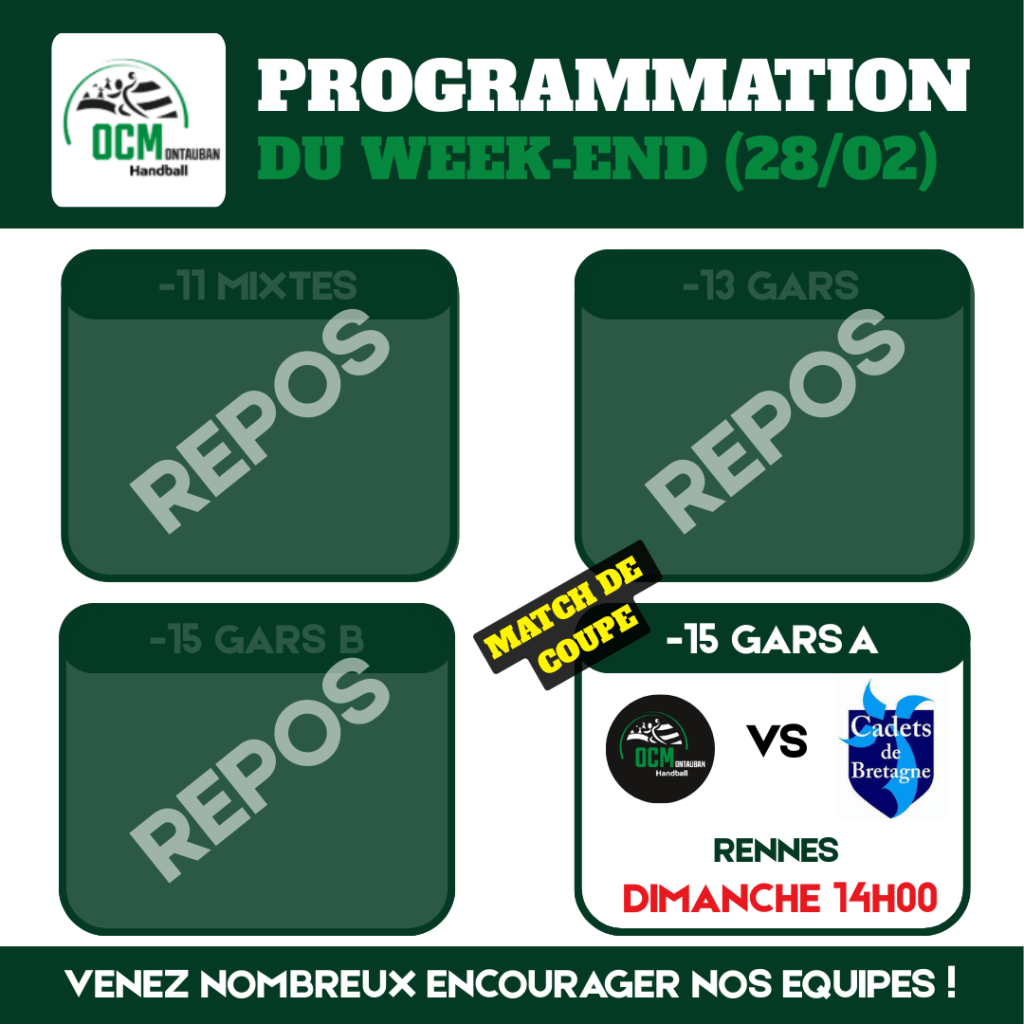 OCM ONTAUBAN Handball

PROGRAMMATION
DU WEEK-END (28/02)

-11 MIXTES

REPOS

-13 GARS

REPOS

-15 GARS B

REPOS

MATCH DE COUPE

-15 GARS A

OCM ONTAUBAN Handball

VS

Cadets de Bretagne

RENNES

DIMANCHE 14H00

VENEZ NOMBREUX ENCOURAGER NOS EQUIPES !